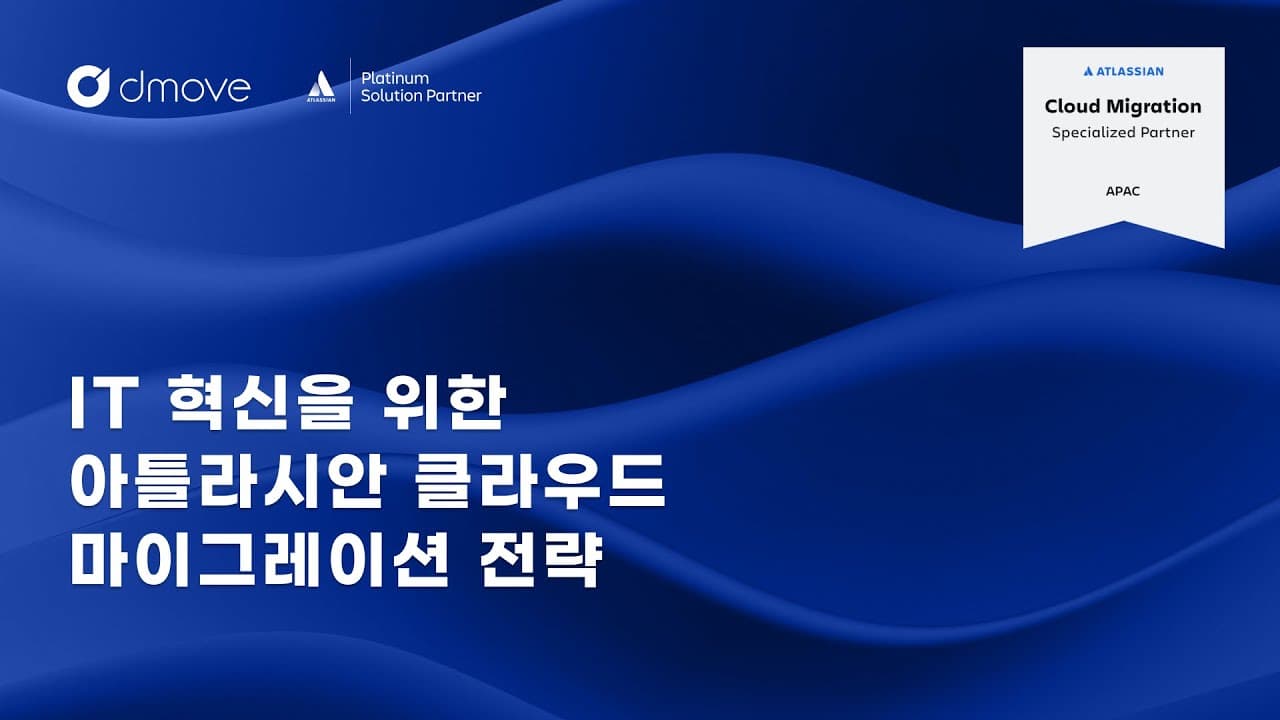 dmove

ATLASSIAN Platinum Solution Partner

ATLASSIAN
Cloud Migration
Specialized Partner
APAC

IT 혁신을 위한
아틀라시안 클라우드
마이그레이션 전략